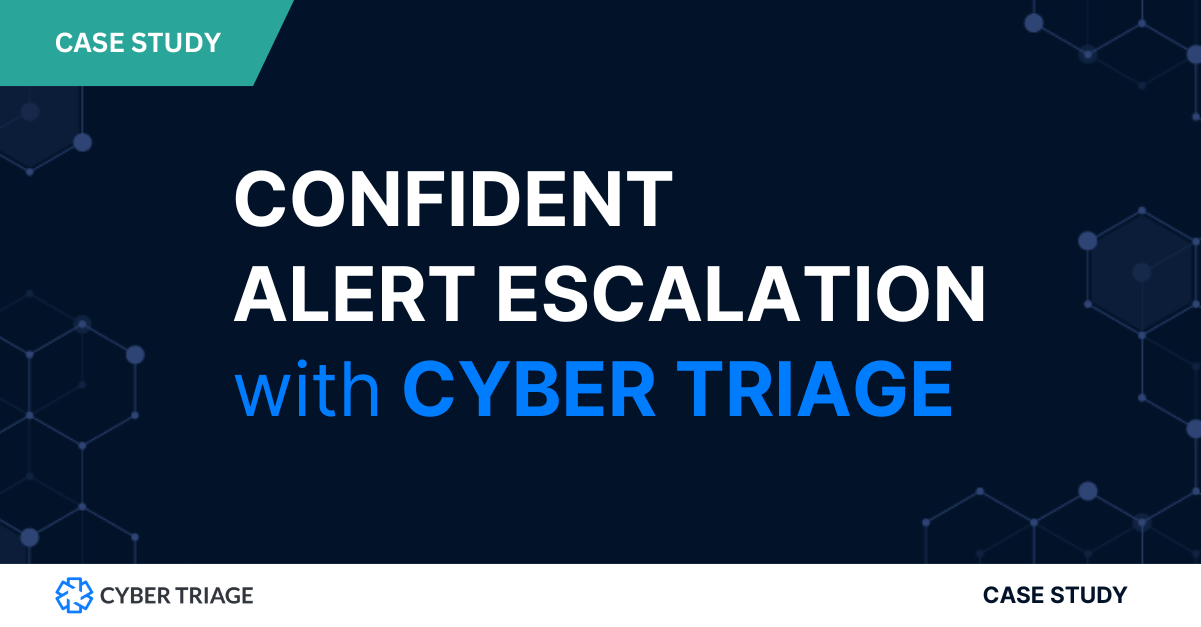 CASE STUDY

CONFIDENT ALERT ESCALATION with CYBER TRIAGE

CYBER TRIAGE

CASE STUDY